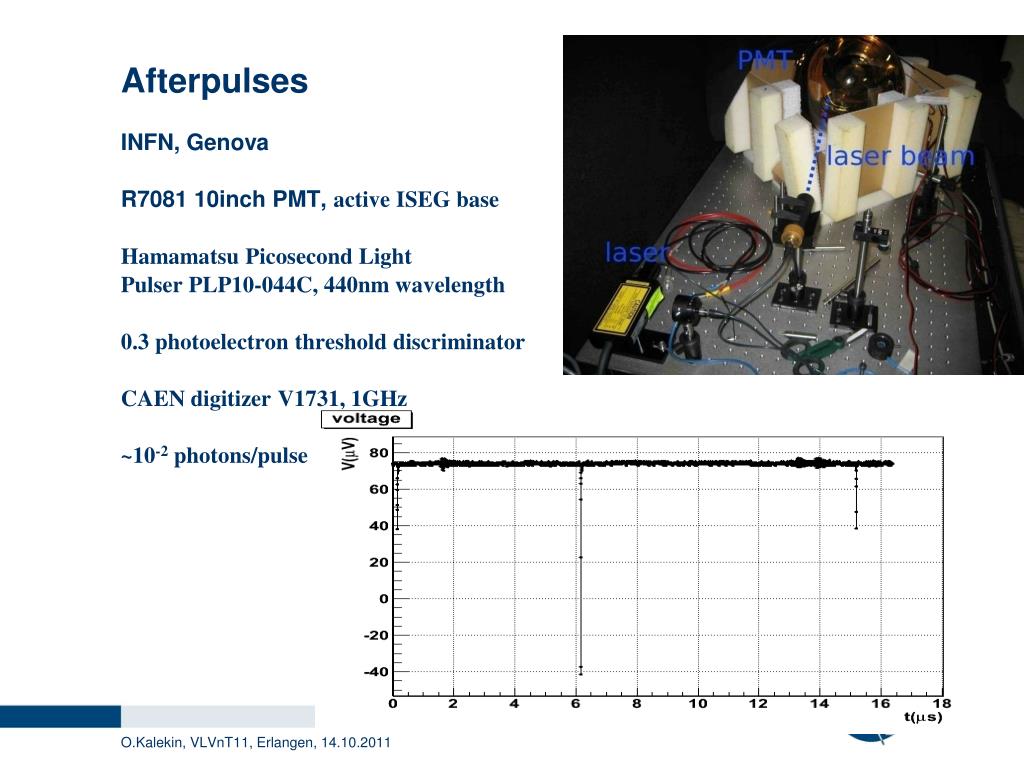 Afterpulses

INFN, Genova

R7081 10inch PMT, active ISEG base

Hamamatsu Picosecond Light
Pulser PLP10-044C, 440nm wavelength

0.3 photoelectron threshold discriminator

CAEN digitizer V1731, 1GHz

~$10^{-2}$ photons/pulse

PMT

laser beam

laser

voltage

V($\mu$V)

80
60
40
20
0
-20
-40

0 2 4 6 8 10 12 14 16 18

t($\mu$s)

O.Kalekin, VLVnT11, Erlangen, 14.10.2011